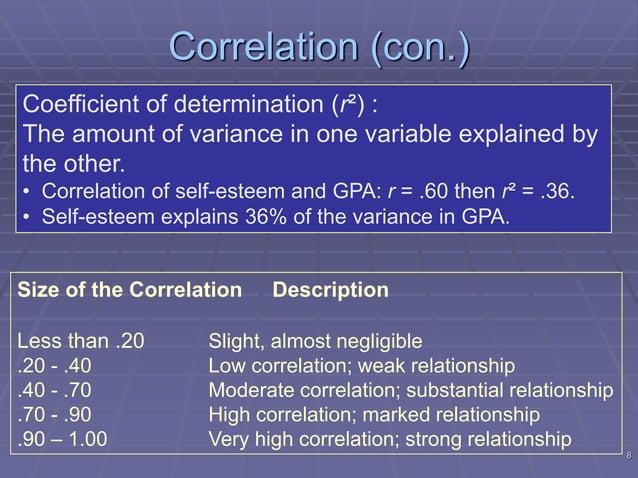 Correlation (con.)

Coefficient of determination ($r^2$) :
The amount of variance in one variable explained by the other.

• Correlation of self-esteem and GPA: $r$ = .60 then $r^2$ = .36.
• Self-esteem explains 36% of the variance in GPA.

| Size of the Correlation | Description |
|---|---|
| Less than .20 | Slight, almost negligible |
| .20 - .40 | Low correlation; weak relationship |
| .40 - .70 | Moderate correlation; substantial relationship |
| .70 - .90 | High correlation; marked relationship |
| .90 – 1.00 | Very high correlation; strong relationship |

8